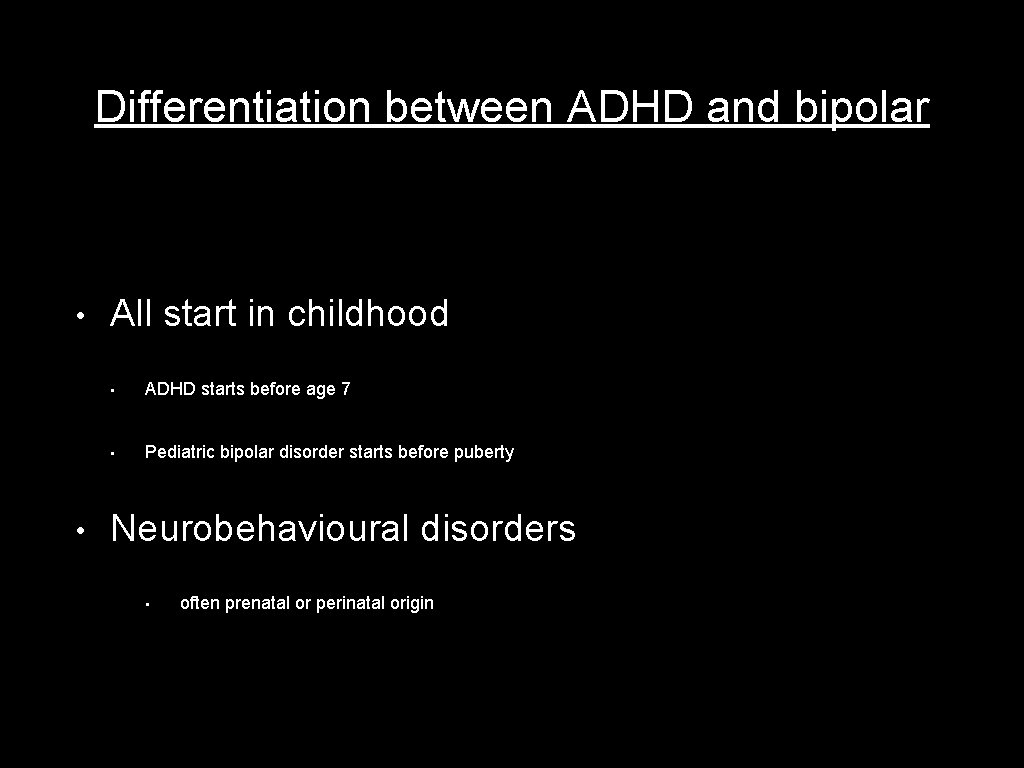 Differentiation between ADHD and bipolar

• All start in childhood

• ADHD starts before age 7

• Pediatric bipolar disorder starts before puberty

• Neurobehavioural disorders

• often prenatal or perinatal origin